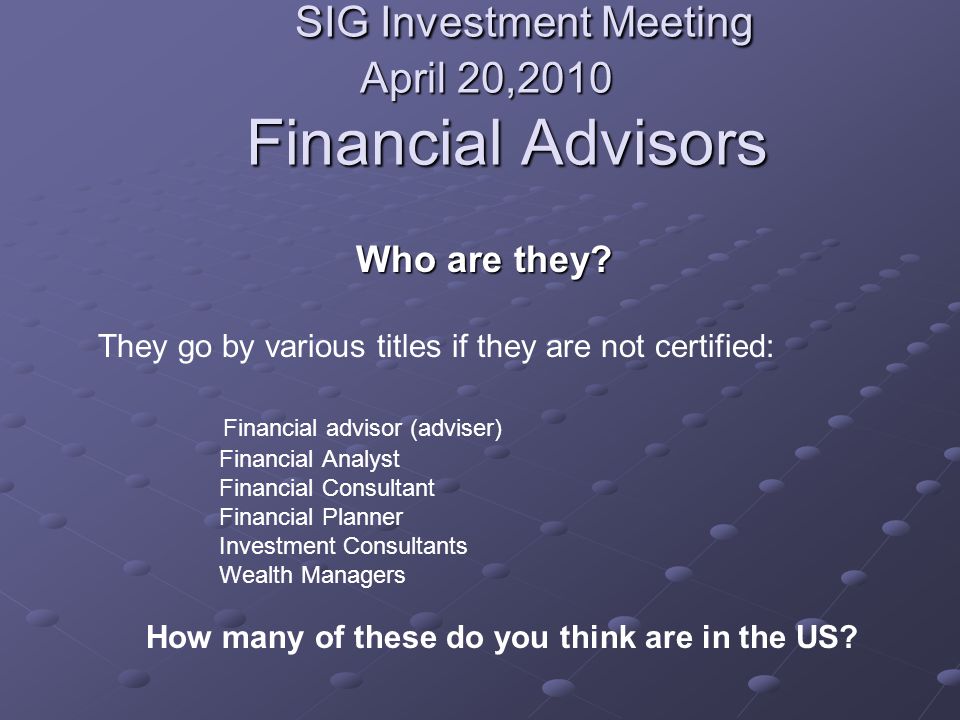 SIG Investment Meeting
April 20,2010
Financial Advisors

Who are they?

They go by various titles if they are not certified:

Financial advisor (adviser)
Financial Analyst
Financial Consultant
Financial Planner
Investment Consultants
Wealth Managers

How many of these do you think are in the US?